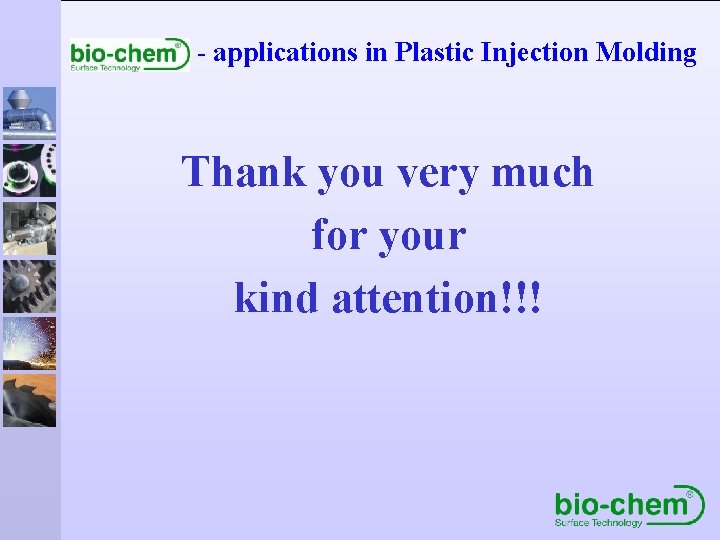 bio-chem® Surface Technology - applications in Plastic Injection Molding

Thank you very much for your kind attention!!!

bio-chem® Surface Technology